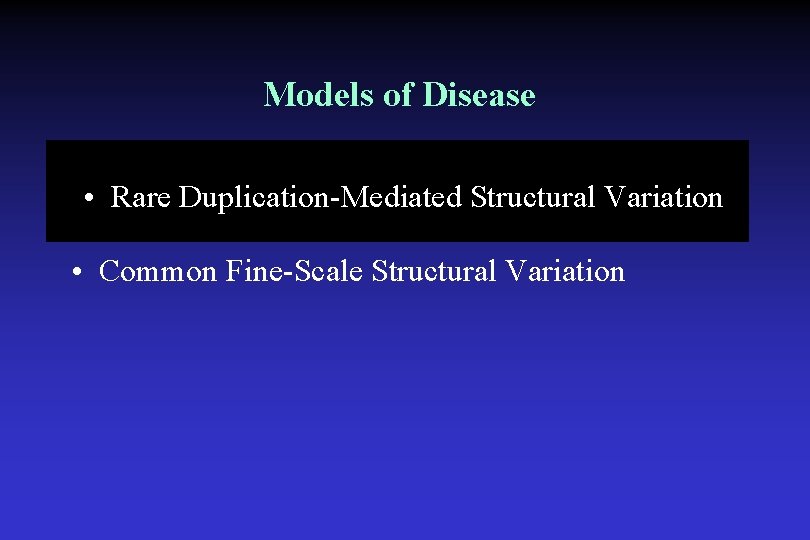 Models of Disease

• Rare Duplication-Mediated Structural Variation

• Common Fine-Scale Structural Variation